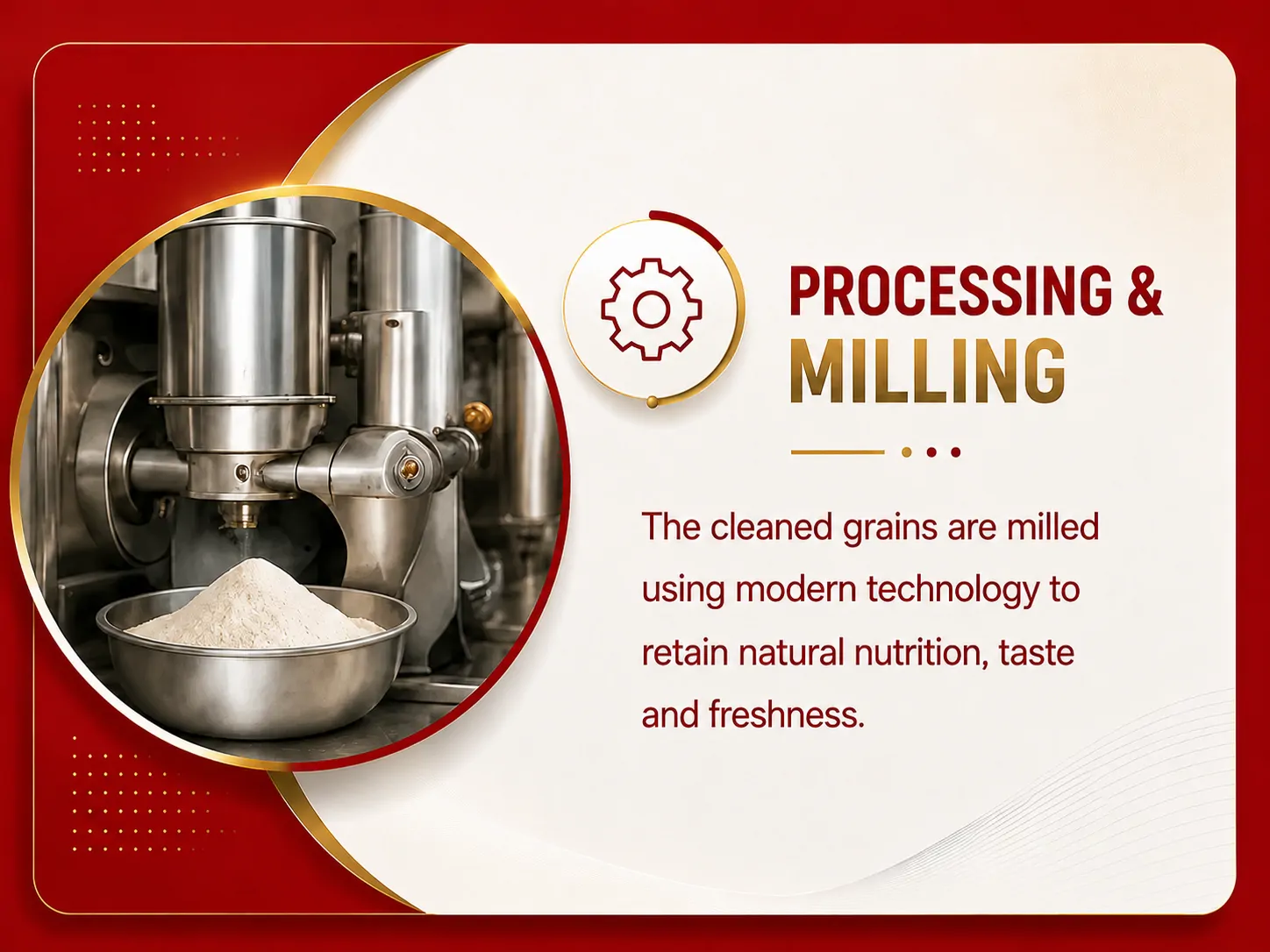 PROCESSING &
MILLING

The cleaned grains are milled using modern technology to retain natural nutrition, taste and freshness.